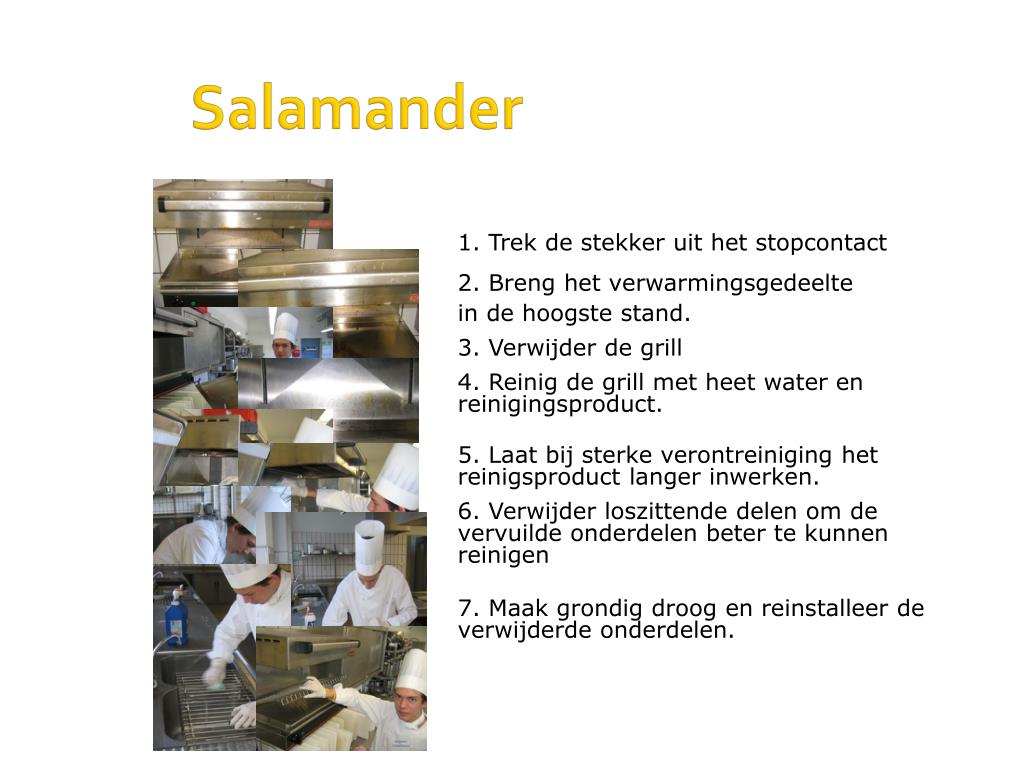 Salamander

1. Trek de stekker uit het stopcontact

2. Breng het verwarmingsgedeelte in de hoogste stand.

3. Verwijder de grill

4. Reinig de grill met heet water en reinigingsproduct.

5. Laat bij sterke verontreiniging het reinigsproduct langer inwerken.

6. Verwijder loszittende delen om de vervuilde onderdelen beter te kunnen reinigen

7. Maak grondig droog en reinstalleer de verwijderde onderdelen.